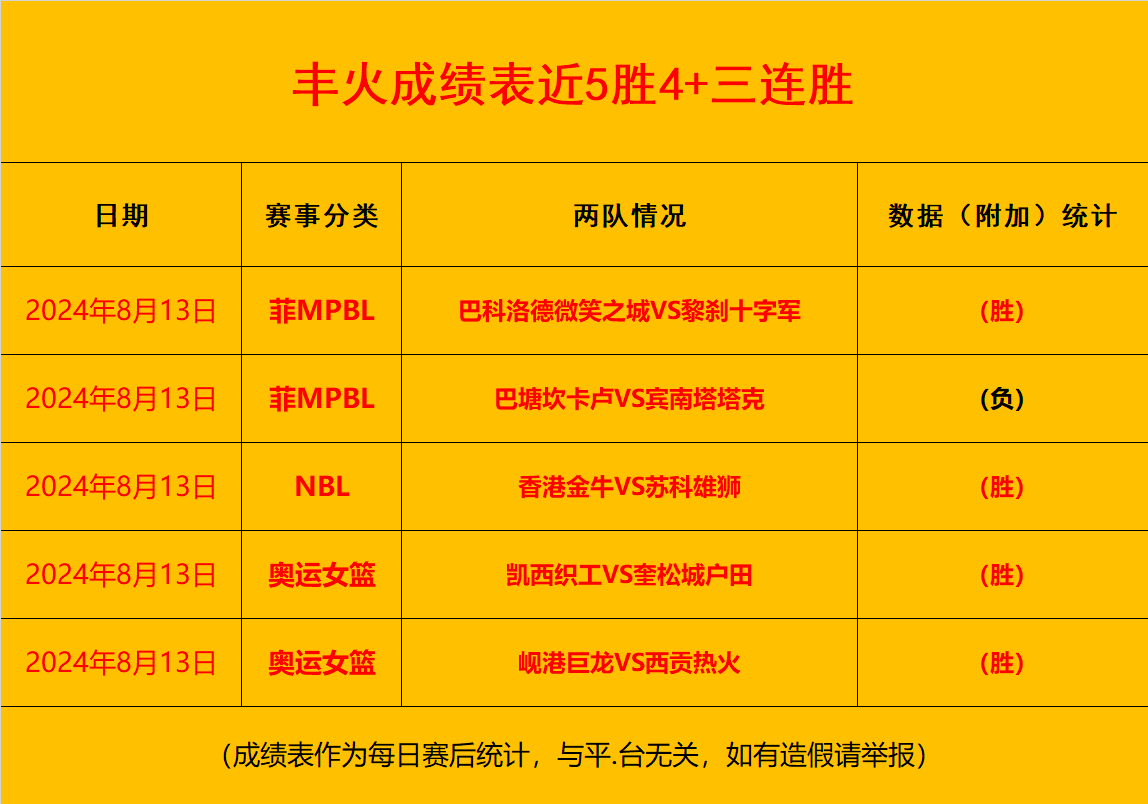 丰火成绩表近5胜4+三连胜

| 日期 | 赛事分类 | 两队情况 | 数据（附加）统计 |
|---|---|---|---|
| 2024年8月13日 | 菲MPBL | 巴科洛德微笑之城VS黎刹十字军 | （胜） |
| 2024年8月13日 | 菲MPBL | 巴塘坎卡卢VS宾南塔塔克 | （负） |
| 2024年8月13日 | NBL | 香港金牛VS苏科雄狮 | （胜） |
| 2024年8月13日 | 奥运女篮 | 凯西织工VS奎松城户田 | （胜） |
| 2024年8月13日 | 奥运女篮 | 岘港巨龙VS西贡热火 | （胜） |

（成绩表作为每日赛后统计，与平.台无关，如有造假请举报）